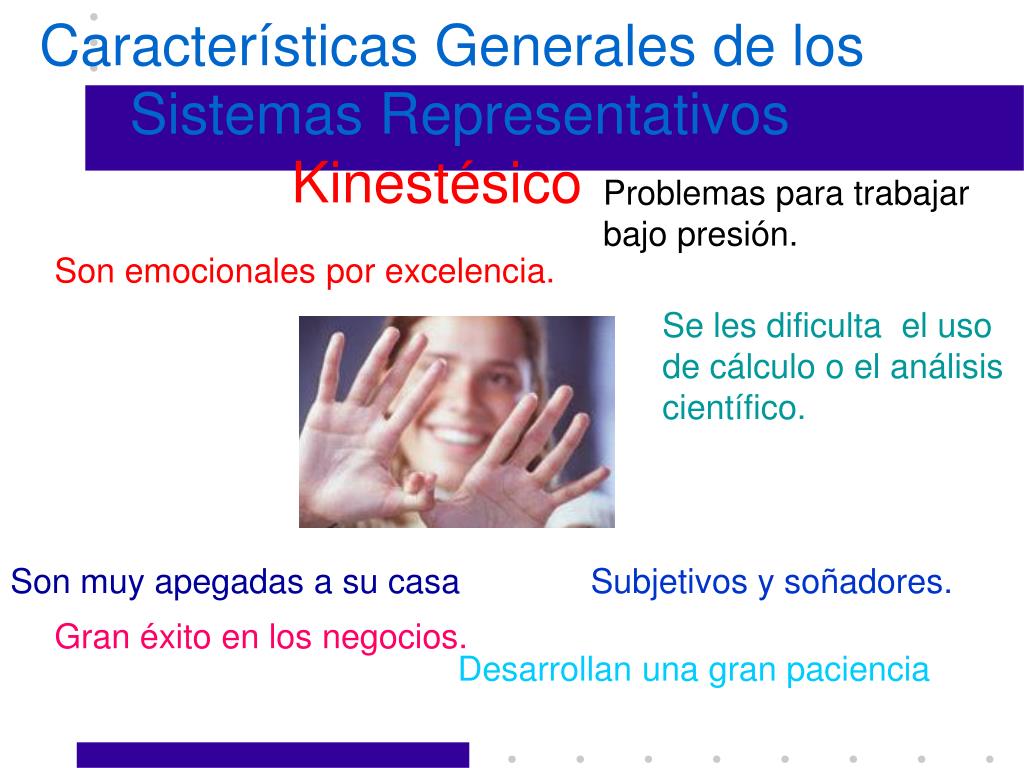 Características Generales de los Sistemas Representativos

Kinestésico

Problemas para trabajar bajo presión.

Son emocionales por excelencia.

Se les dificulta el uso de cálculo o el análisis científico.

Son muy apegadas a su casa

Subjetivos y soñadores.

Gran éxito en los negocios.

Desarrollan una gran paciencia